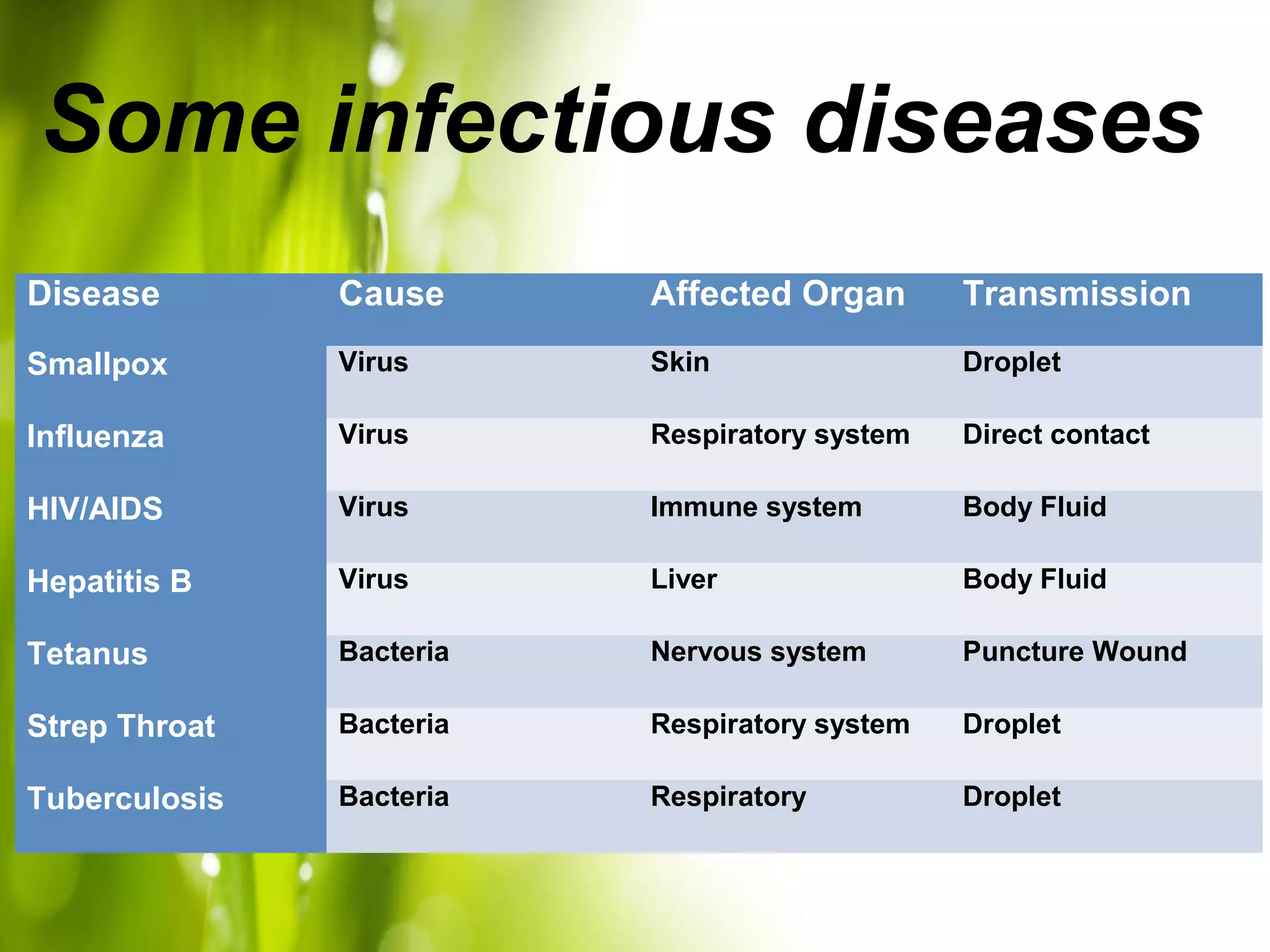 Some infectious diseases

| Disease | Cause | Affected Organ | Transmission |
|---|---|---|---|
| Smallpox | Virus | Skin | Droplet |
| Influenza | Virus | Respiratory system | Direct contact |
| HIV/AIDS | Virus | Immune system | Body Fluid |
| Hepatitis B | Virus | Liver | Body Fluid |
| Tetanus | Bacteria | Nervous system | Puncture Wound |
| Strep Throat | Bacteria | Respiratory system | Droplet |
| Tuberculosis | Bacteria | Respiratory | Droplet |